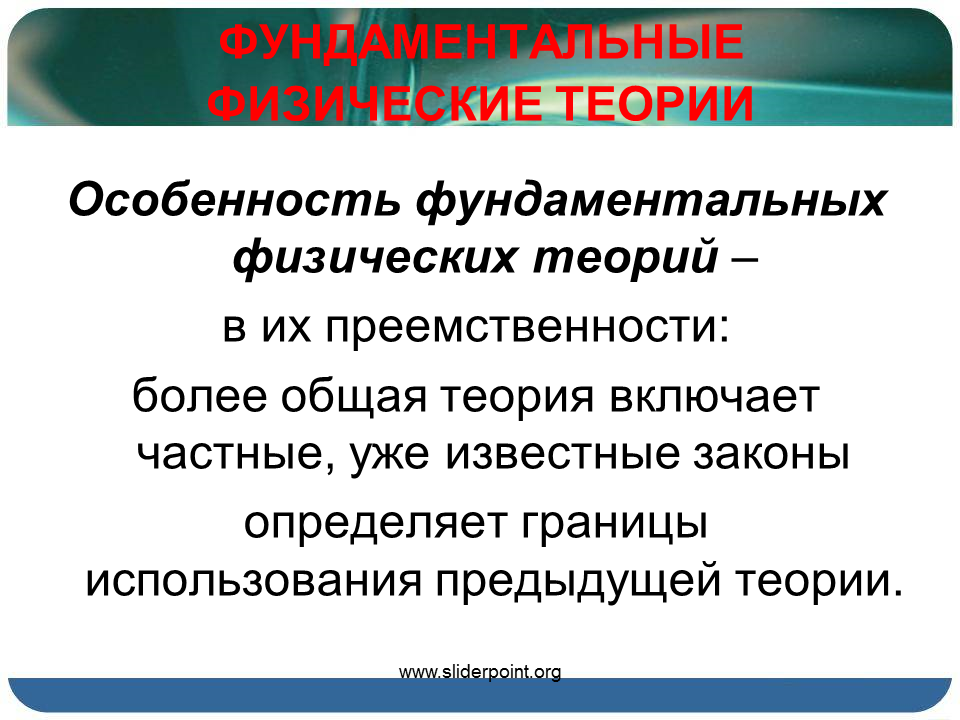 ФУНДАМЕНТАЛЬНЫЕ ФИЗИЧЕСКИЕ ТЕОРИИ

Особенность фундаментальных физических теорий –

в их преемственности:

более общая теория включает частные, уже известные законы

определяет границы использования предыдущей теории.

www.sliderpoint.org